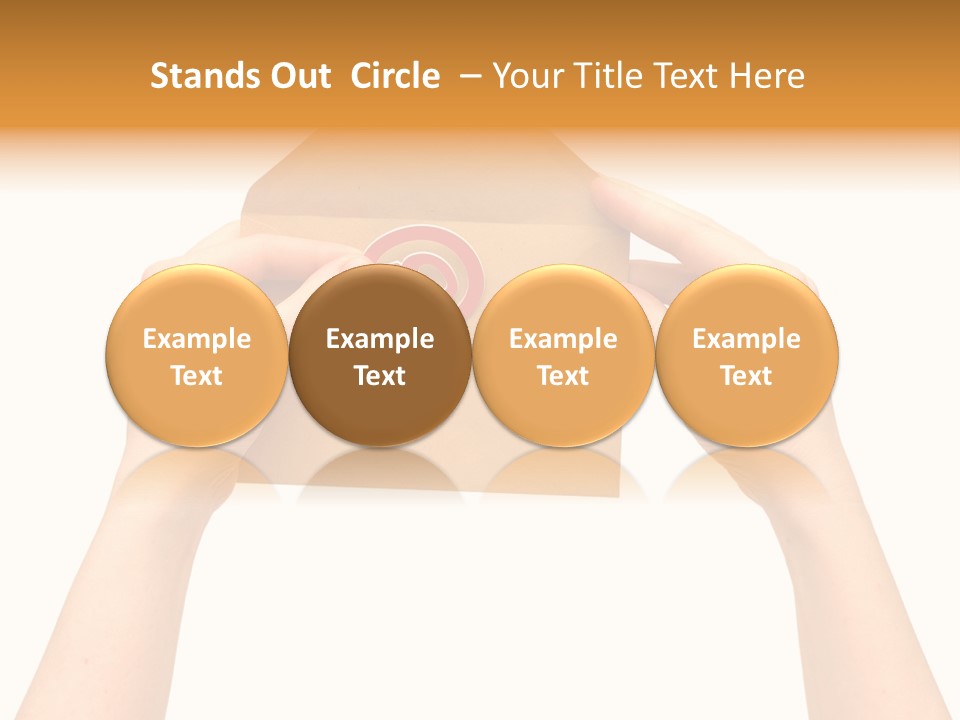 Stands Out Circle – Your Title Text Here

Example Text

Example Text

Example Text

Example Text